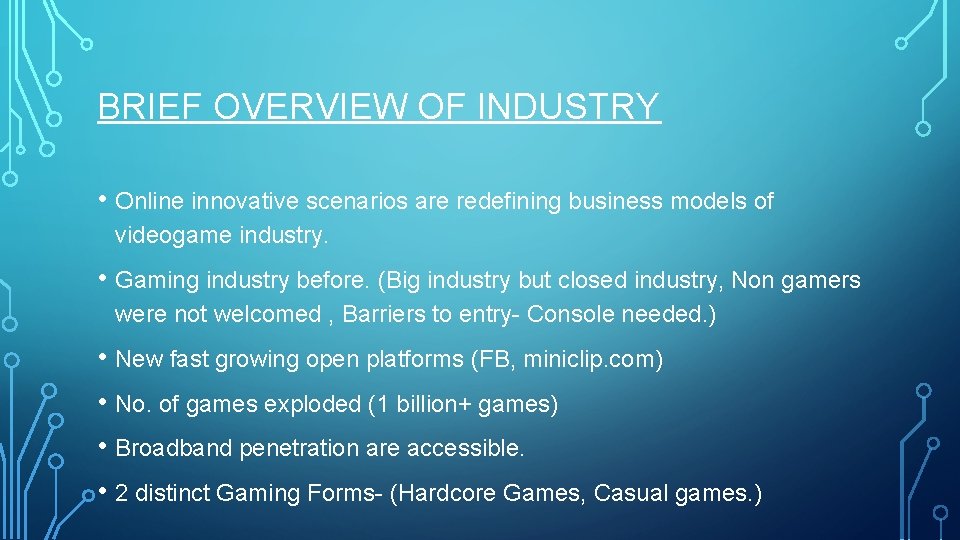 BRIEF OVERVIEW OF INDUSTRY

• Online innovative scenarios are redefining business models of videogame industry.

• Gaming industry before. (Big industry but closed industry, Non gamers were not welcomed , Barriers to entry- Console needed.)

• New fast growing open platforms (FB, miniclip.com)

• No. of games exploded (1 billion+ games)

• Broadband penetration are accessible.

• 2 distinct Gaming Forms- (Hardcore Games, Casual games.)